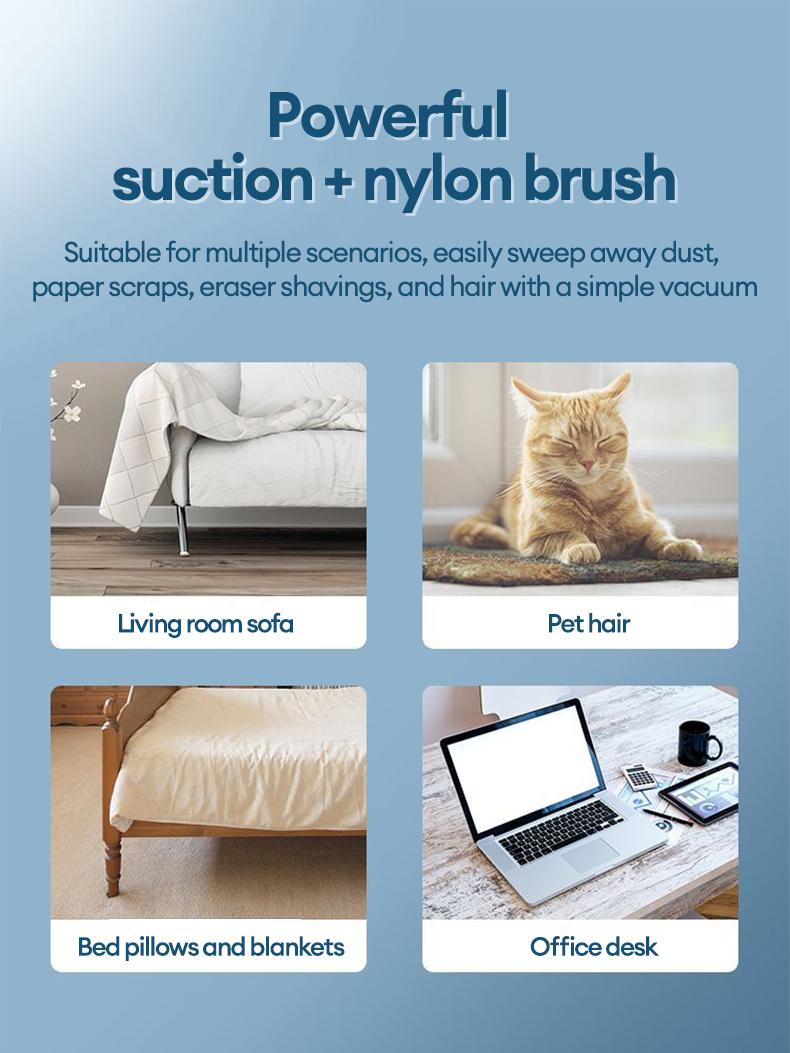 Powerful suction + nylon brush

Suitable for multiple scenarios, easily sweep away dust, paper scraps, eraser shavings, and hair with a simple vacuum

Living room sofa

Pet hair

Bed pillows and blankets

Office desk